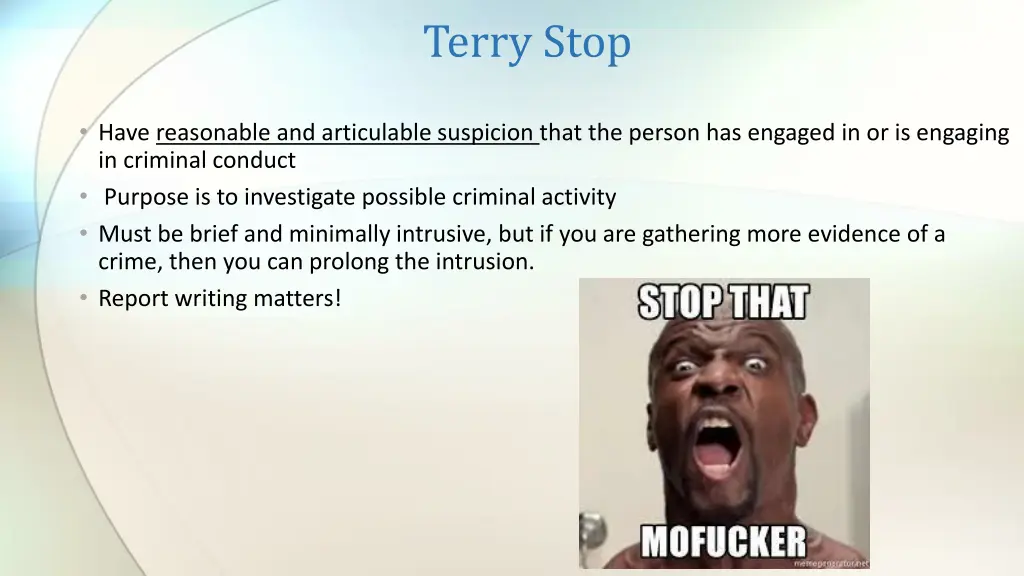 Terry Stop

• Have reasonable and articulable suspicion that the person has engaged in or is engaging in criminal conduct
• Purpose is to investigate possible criminal activity
• Must be brief and minimally intrusive, but if you are gathering more evidence of a crime, then you can prolong the intrusion.
• Report writing matters!

STOP THAT
MOFUCKER
memegenerator.net